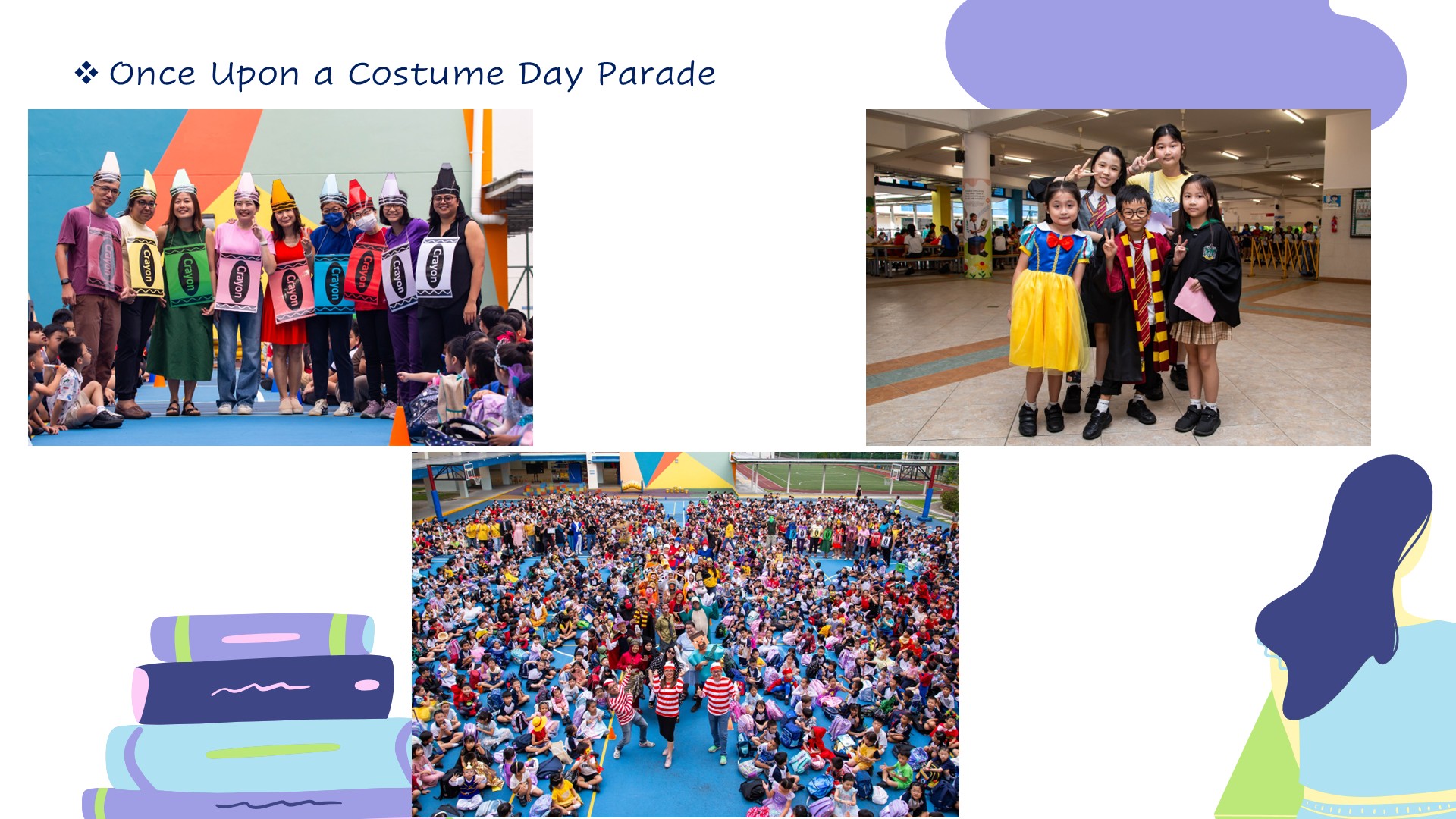 ❖ Once Upon a Costume Day Parade

Crayon Crayon Crayon Crayon Crayon Crayon Crayon Crayon Crayon